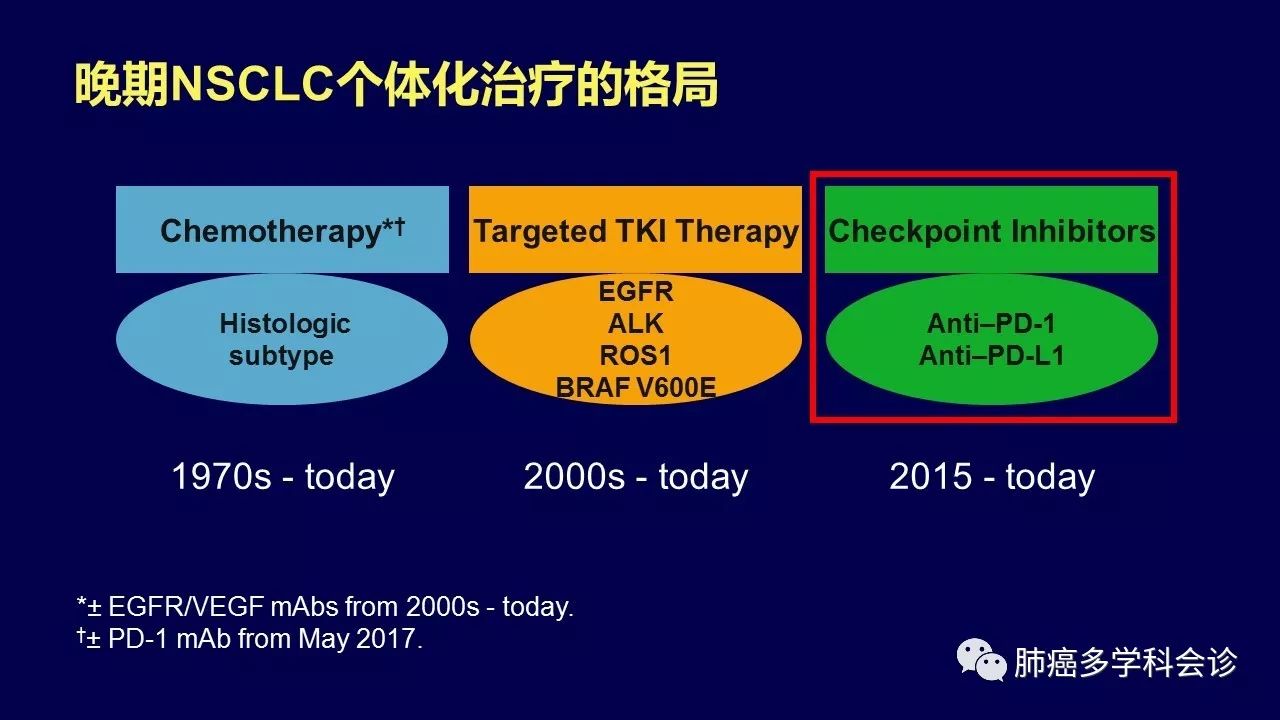 晚期NSCLC个体化治疗的格局

Chemotherapy*†

Histologic subtype

1970s - today

Targeted TKI Therapy

EGFR
ALK
ROS1
BRAF V600E

2000s - today

Checkpoint Inhibitors

Anti–PD-1
Anti–PD-L1

2015 - today

*± EGFR/VEGF mAbs from 2000s - today.
†± PD-1 mAb from May 2017.

肺癌多学科会诊